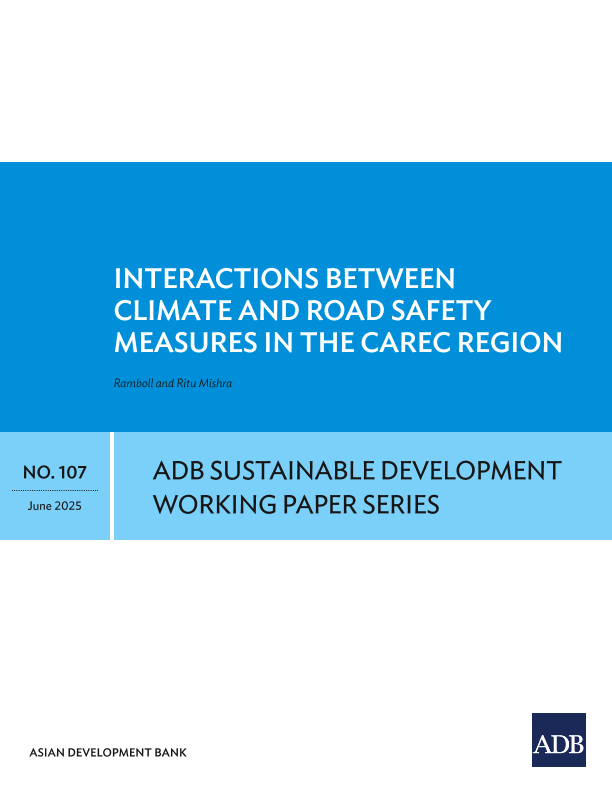 INTERACTIONS BETWEEN CLIMATE AND ROAD SAFETY MEASURES IN THE CAREC REGION

Ramboll and Ritu Mishra

NO. 107

June 2025

ADB SUSTAINABLE DEVELOPMENT WORKING PAPER SERIES

ASIAN DEVELOPMENT BANK

ADB